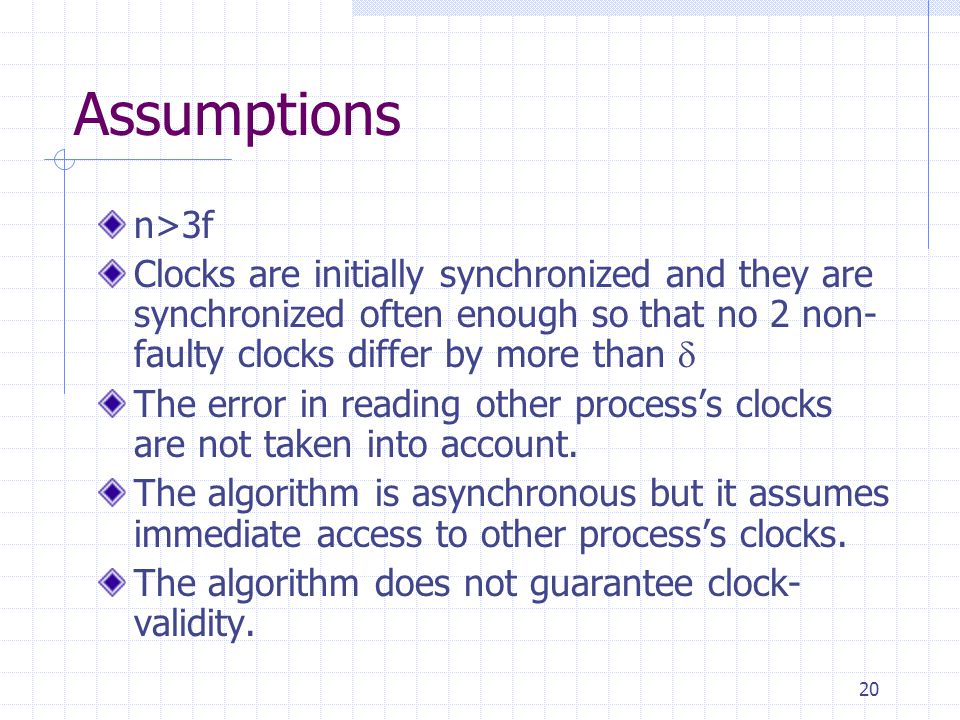 Assumptions

n>3f

Clocks are initially synchronized and they are synchronized often enough so that no 2 non-faulty clocks differ by more than $\delta$

The error in reading other process's clocks are not taken into account.

The algorithm is asynchronous but it assumes immediate access to other process's clocks.

The algorithm does not guarantee clock-validity.

20